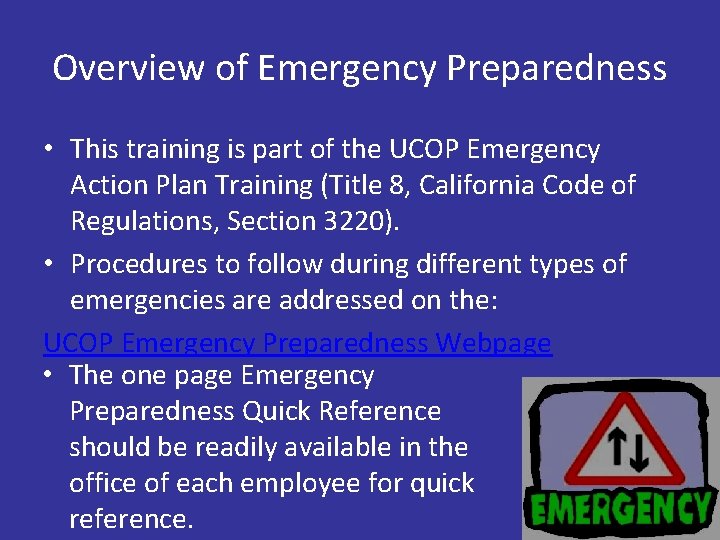 Overview of Emergency Preparedness

• This training is part of the UCOP Emergency Action Plan Training (Title 8, California Code of Regulations, Section 3220).

• Procedures to follow during different types of emergencies are addressed on the:

UCOP Emergency Preparedness Webpage

• The one page Emergency Preparedness Quick Reference should be readily available in the office of each employee for quick reference.

EMERGENCY